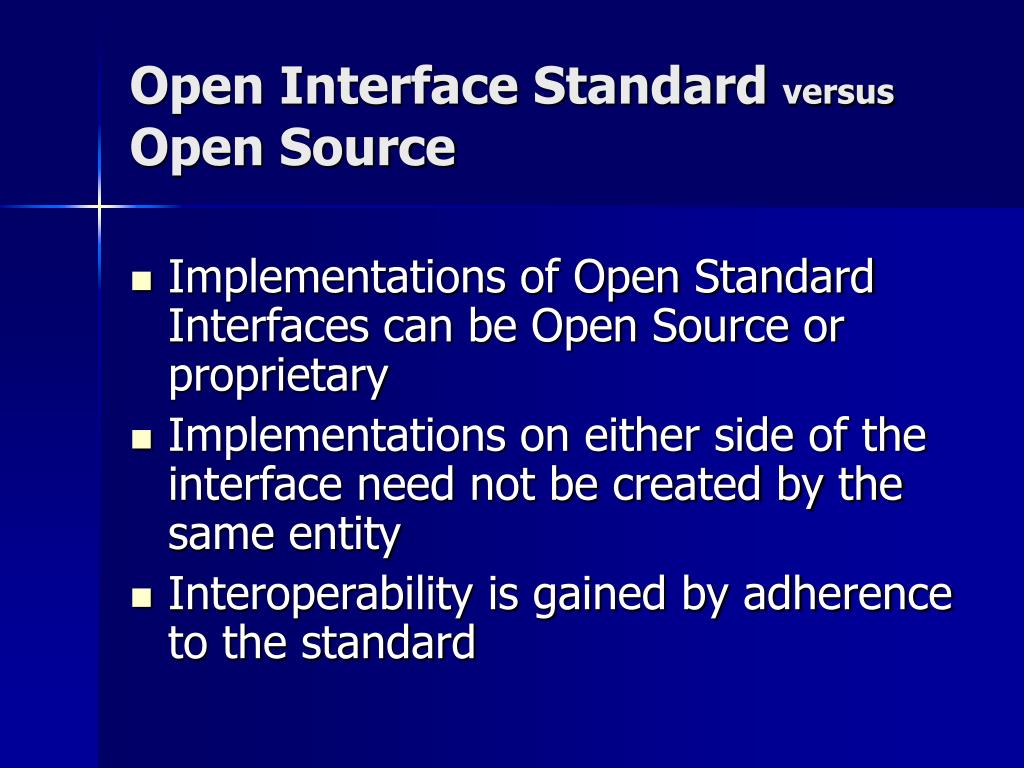 Open Interface Standard versus Open Source

- Implementations of Open Standard Interfaces can be Open Source or proprietary
- Implementations on either side of the interface need not be created by the same entity
- Interoperability is gained by adherence to the standard